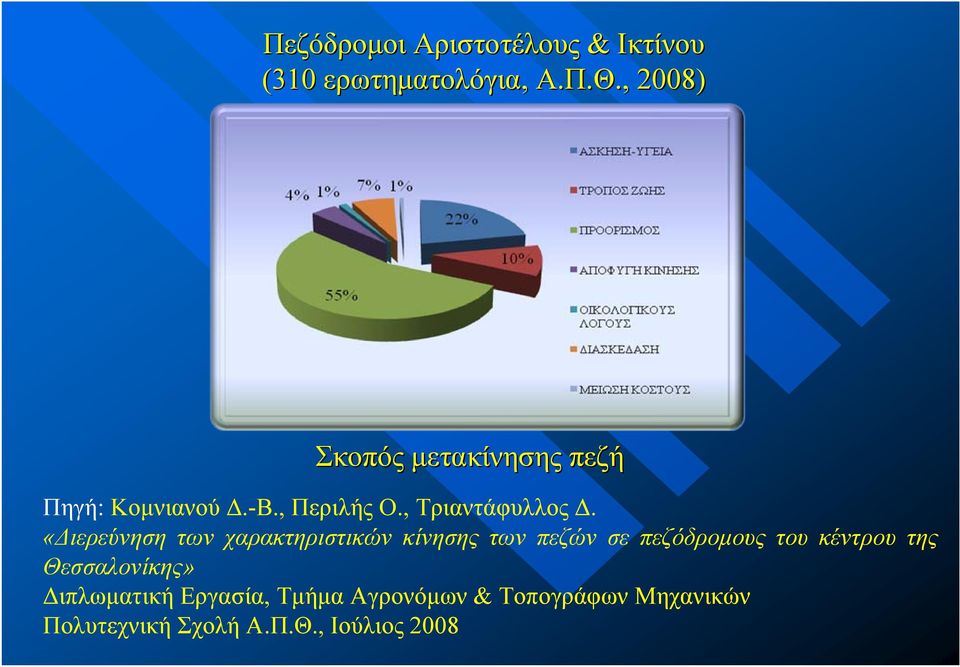 Πεζόδρομοι Αριστοτέλους & Ικτίνου
(310 ερωτηματολόγια, Α.Π.Θ., 2008)

4% 1% 7% 1%
22%
10%
55%

ΑΣΚΗΣΗ-ΥΓΕΙΑ
ΤΡΟΠΟΣ ΖΩΗΣ
ΠΡΟΟΡΙΣΜΟΣ
ΑΠΟΦΥΓΗ ΚΙΝΗΣΗΣ
ΟΙΚΟΛΟΓΙΚΟΥΣ ΛΟΓΟΥΣ
ΔΙΑΣΚΕΔΑΣΗ
ΜΕΙΩΣΗ ΚΟΣΤΟΥΣ

Σκοπός μετακίνησης πεζή

Πηγή: Κομνιανού Δ.-Β., Περιλής Ο., Τριαντάφυλλος Δ.
«Διερεύνηση των χαρακτηριστικών κίνησης των πεζών σε πεζόδρομους του κέντρου της Θεσσαλονίκης»
Διπλωματική Εργασία, Τμήμα Αγρονόμων & Τοπογράφων Μηχανικών
Πολυτεχνική Σχολή Α.Π.Θ., Ιούλιος 2008